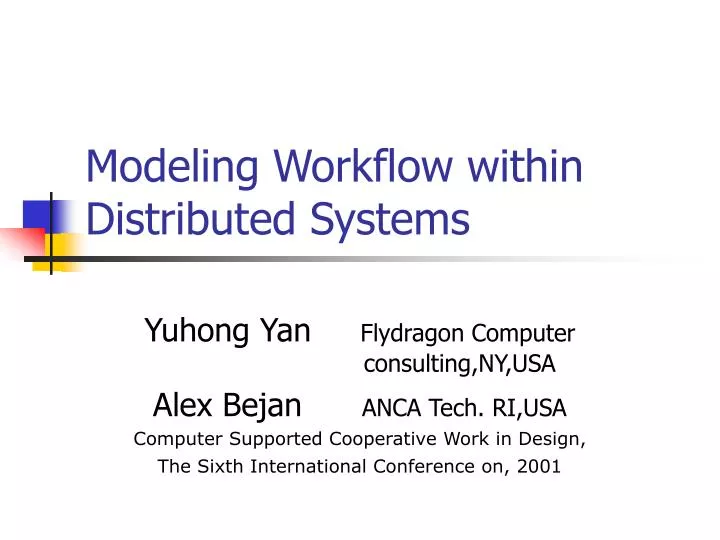 Modeling Workflow within Distributed Systems

Yuhong Yan Flydragon Computer consulting,NY,USA

Alex Bejan ANCA Tech. RI,USA

Computer Supported Cooperative Work in Design, The Sixth International Conference on, 2001